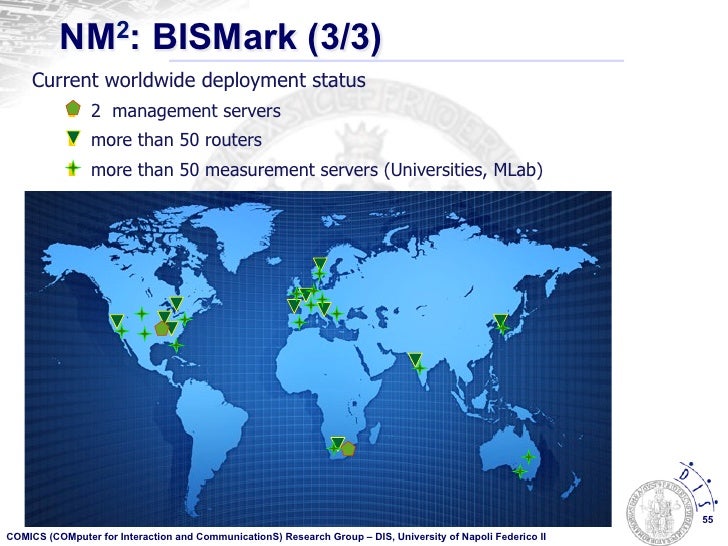 NM$^2$: BISMark (3/3)

Current worldwide deployment status

2 management servers

more than 50 routers

more than 50 measurement servers (Universities, MLab)

DIS

55

COMICS (COMputer for Interaction and CommunicationS) Research Group – DIS, University of Napoli Federico II